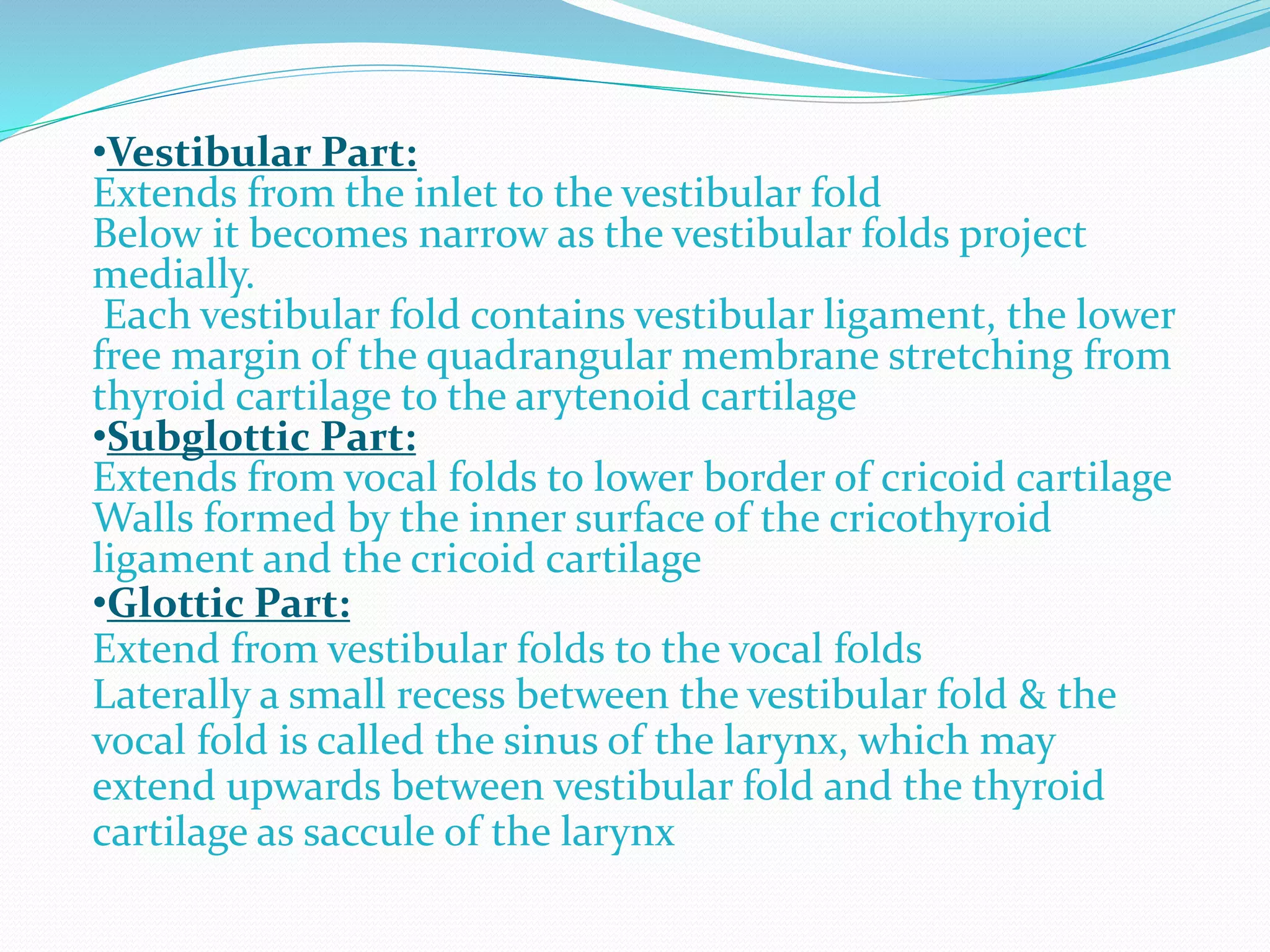 •Vestibular Part:
Extends from the inlet to the vestibular fold
Below it becomes narrow as the vestibular folds project medially.
Each vestibular fold contains vestibular ligament, the lower free margin of the quadrangular membrane stretching from thyroid cartilage to the arytenoid cartilage
•Subglottic Part:
Extends from vocal folds to lower border of cricoid cartilage
Walls formed by the inner surface of the cricothyroid ligament and the cricoid cartilage
•Glottic Part:
Extend from vestibular folds to the vocal folds
Laterally a small recess between the vestibular fold & the vocal fold is called the sinus of the larynx, which may extend upwards between vestibular fold and the thyroid cartilage as saccule of the larynx